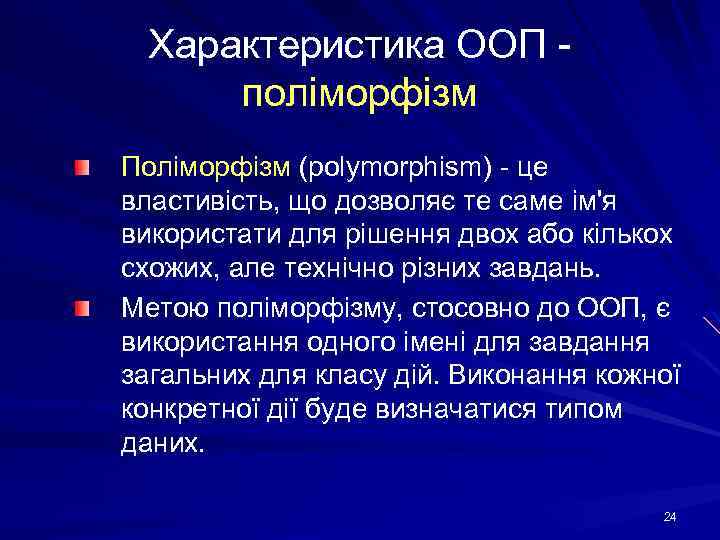 Характеристика ООП - поліморфізм

Поліморфізм (polymorphism) - це властивість, що дозволяє те саме ім'я використати для рішення двох або кількох схожих, але технічно різних завдань.

Метою поліморфізму, стосовно до ООП, є використання одного імені для завдання загальних для класу дій. Виконання кожної конкретної дії буде визначатися типом даних.

24